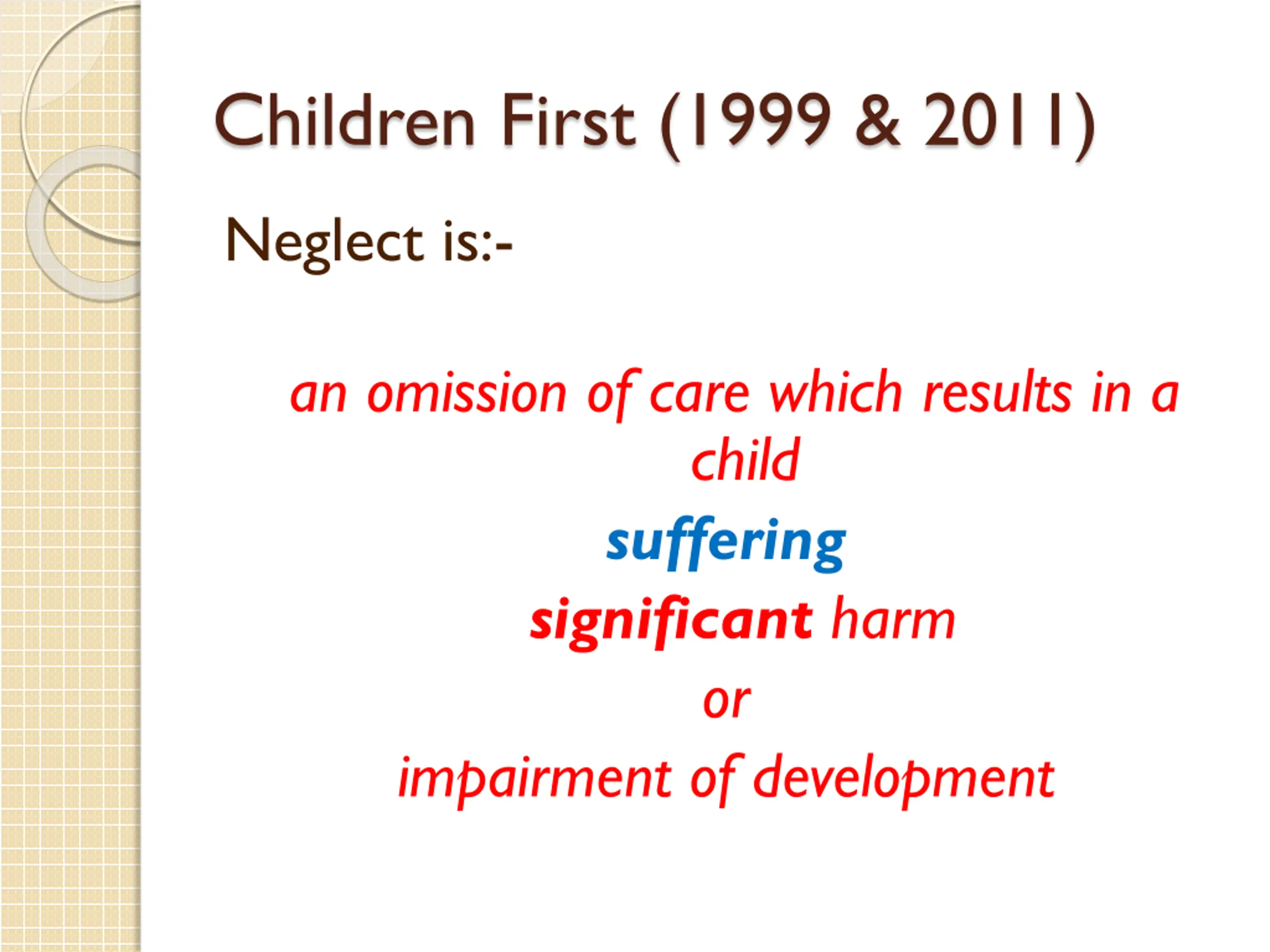 Children First (1999 & 2011)

Neglect is:-

an omission of care which results in a child

suffering

significant harm

or

impairment of development